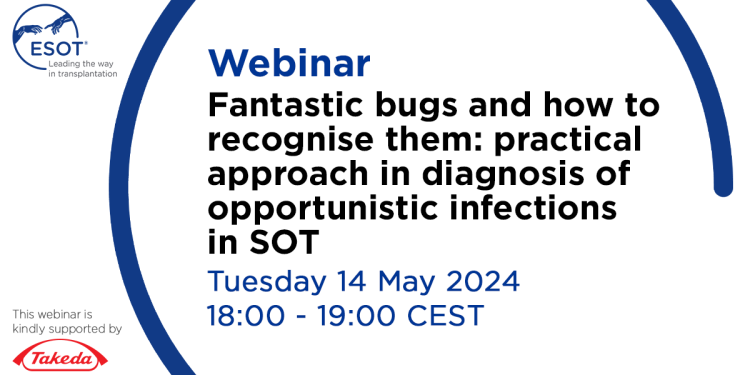 ESOT®
Leading the way in transplantation

Webinar
Fantastic bugs and how to recognise them: practical approach in diagnosis of opportunistic infections in SOT
Tuesday 14 May 2024
18:00 - 19:00 CEST

This webinar is kindly supported by
Takeda